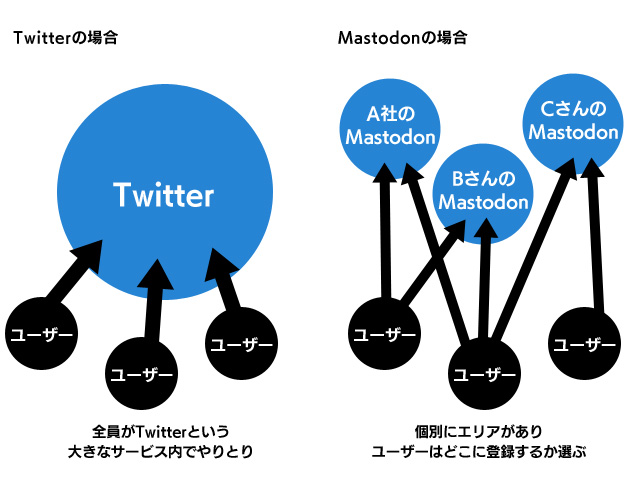 Twitterの場合

Twitter

ユーザー

ユーザー

ユーザー

全員がTwitterという
大きなサービス内でやりとり

Mastodonの場合

A社の
Mastodon

Bさんの
Mastodon

Cさんの
Mastodon

ユーザー

ユーザー

ユーザー

個別にエリアがあり
ユーザーはどこに登録するか選ぶ